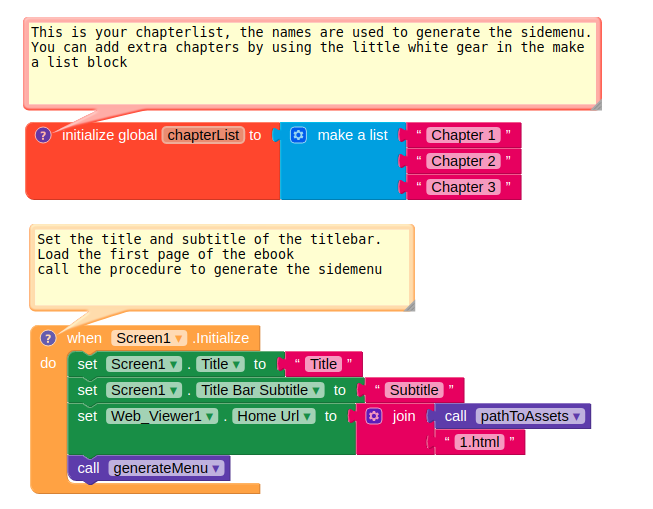 This is your chapterlist, the names are used to generate the sidemenu. You can add extra chapters by using the little white gear in the make a list block

? initialize global chapterList to make a list " Chapter 1 "
" Chapter 2 "
" Chapter 3 "

Set the title and subtitle of the titlebar.
Load the first page of the ebook
call the procedure to generate the sidemenu

? when Screen1 .Initialize
do set Screen1 . Title to " Title "
set Screen1 . Title Bar Subtitle to " Subtitle "
set Web_Viewer1 . Home Url to join call pathToAssets
" 1.html "
call generateMenu